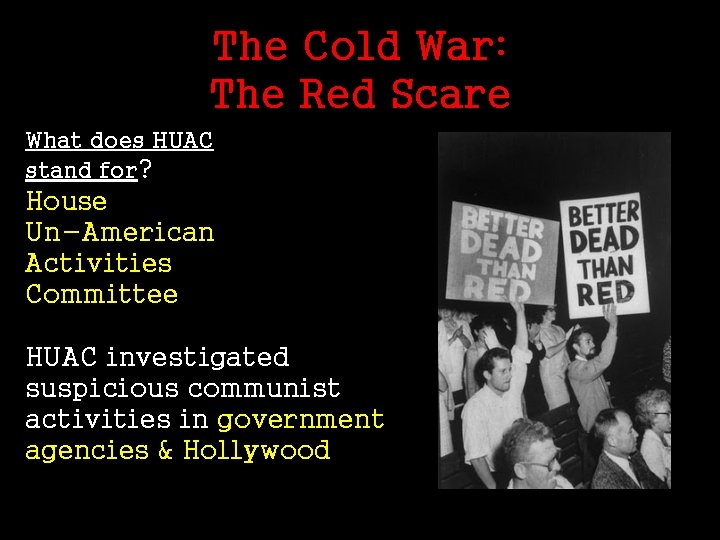 The Cold War:
The Red Scare

What does HUAC stand for?
House
Un-American
Activities
Committee

HUAC investigated suspicious communist activities in government agencies & Hollywood

BETTER DEAD THAN RED

BETTER DEAD THAN RED